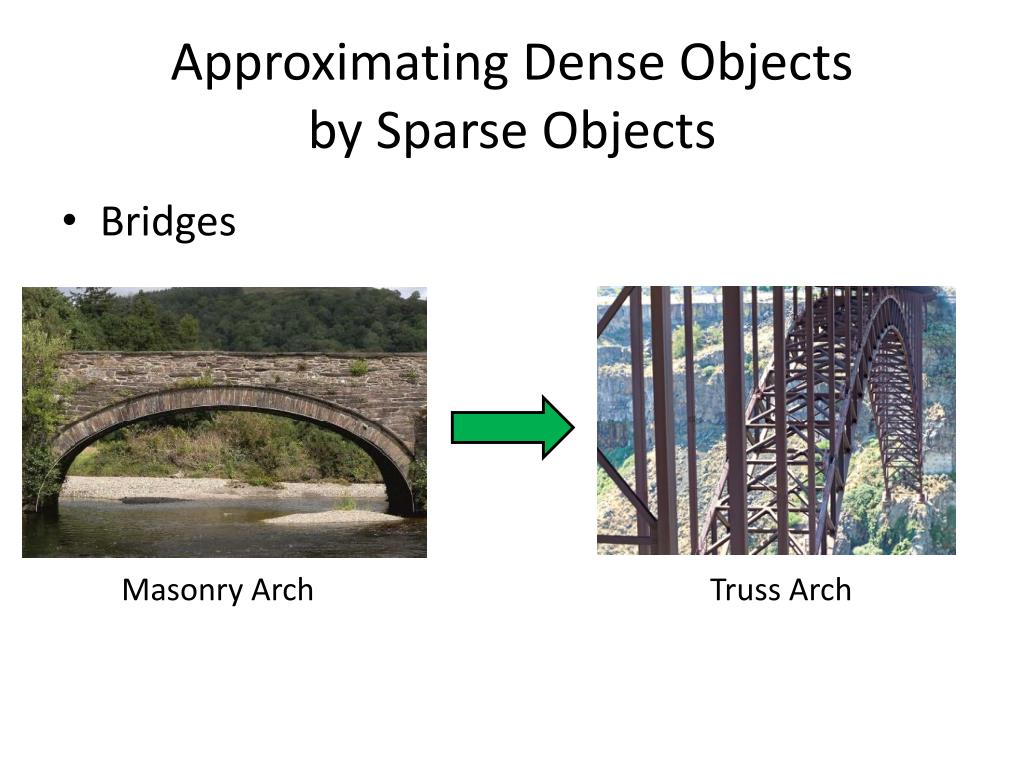 Approximating Dense Objects by Sparse Objects

• Bridges

Masonry Arch

Truss Arch